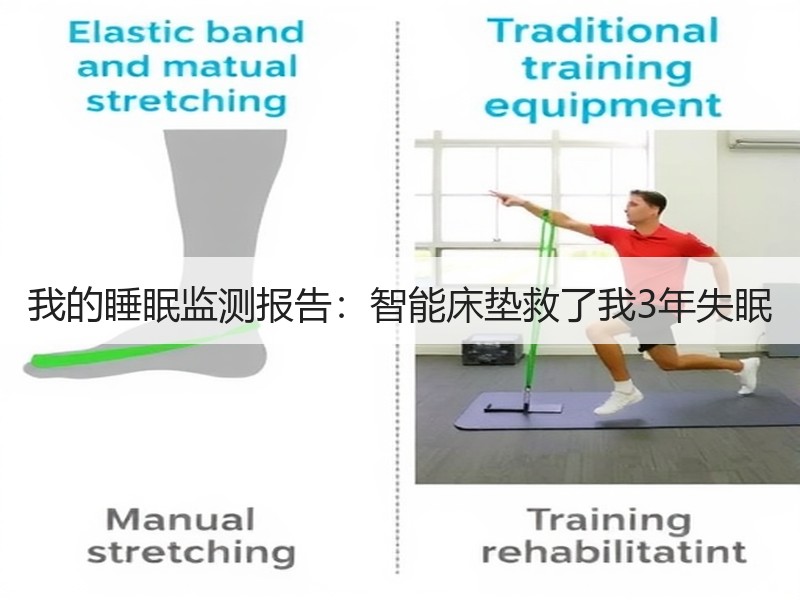 Elastic band and matual stretching

Traditional training equipment

我的睡眠监测报告：智能床垫救了我3年失眠

Manual stretching

Training rehabilitatint